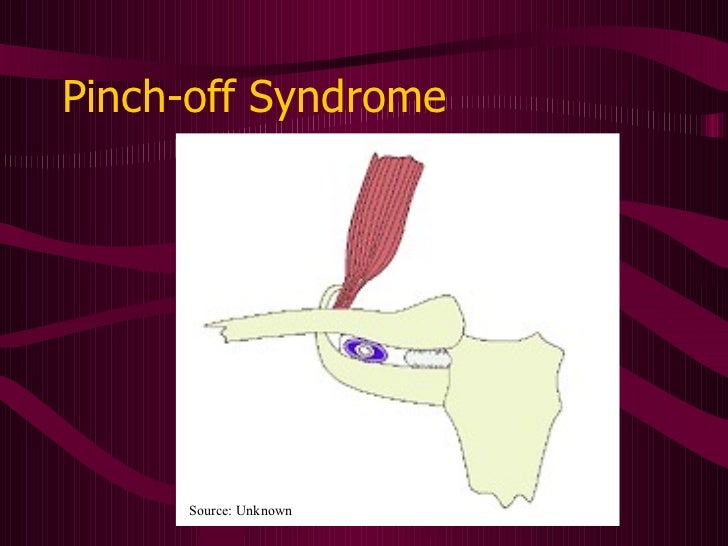 Pinch-off Syndrome

Source: Unknown